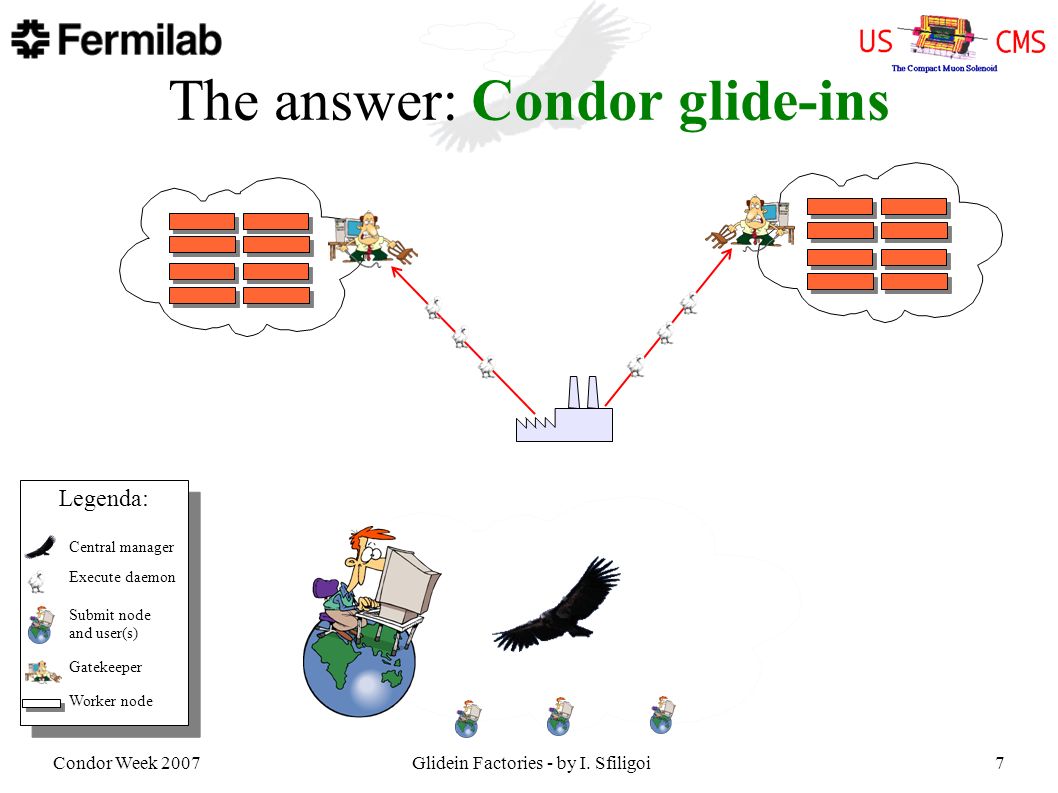 Fermilab

US CMS
The Compact Muon Solenoid

The answer: Condor glide-ins

Legenda:
Central manager
Execute daemon
Submit node and user(s)
Gatekeeper
Worker node

Condor Week 2007
Glidein Factories - by I. Sfiligoi
7